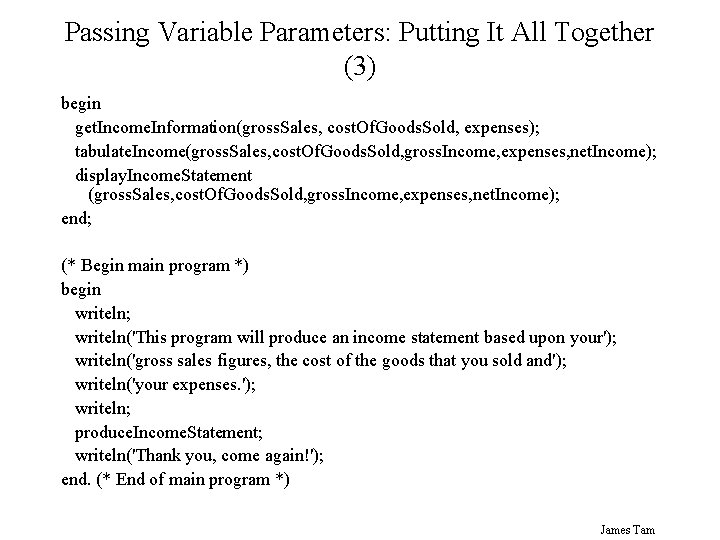 Passing Variable Parameters: Putting It All Together (3)

begin
getIncomeInformation(grossSales, costOfGoodsSold, expenses);
tabulateIncome(grossSales,costOfGoodsSold,grossIncome,expenses,netIncome);
displayIncomeStatement
(grossSales,costOfGoodsSold,grossIncome,expenses,netIncome);
end;

(* Begin main program *)
begin
writeln;
writeln('This program will produce an income statement based upon your');
writeln('gross sales figures, the cost of the goods that you sold and');
writeln('your expenses.');
writeln;
produceIncomeStatement;
writeln('Thank you, come again!');
end. (* End of main program *)

James Tam